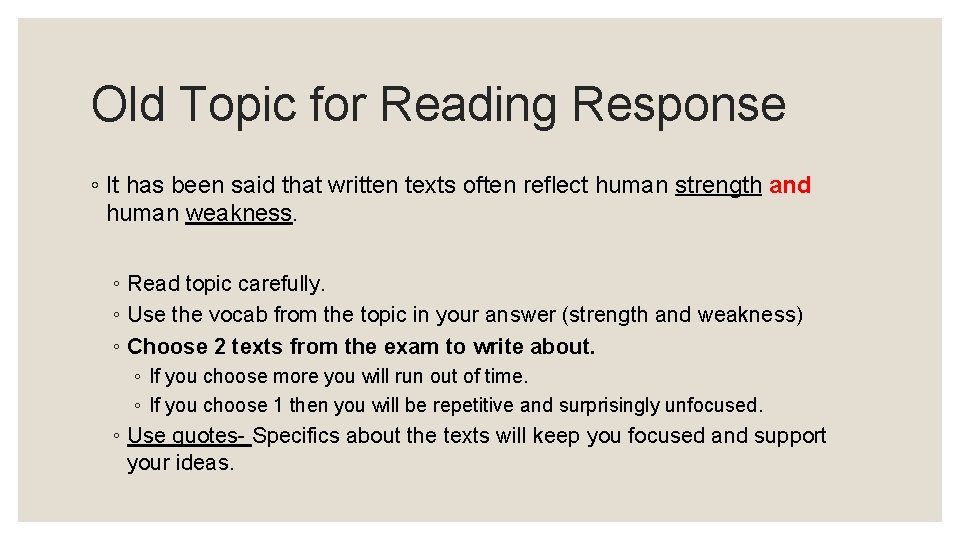 Old Topic for Reading Response

◦ It has been said that written texts often reflect human strength and human weakness.

◦ Read topic carefully.
◦ Use the vocab from the topic in your answer (strength and weakness)
◦ Choose 2 texts from the exam to write about.
◦ If you choose more you will run out of time.
◦ If you choose 1 then you will be repetitive and surprisingly unfocused.
◦ Use quotes- Specifics about the texts will keep you focused and support your ideas.